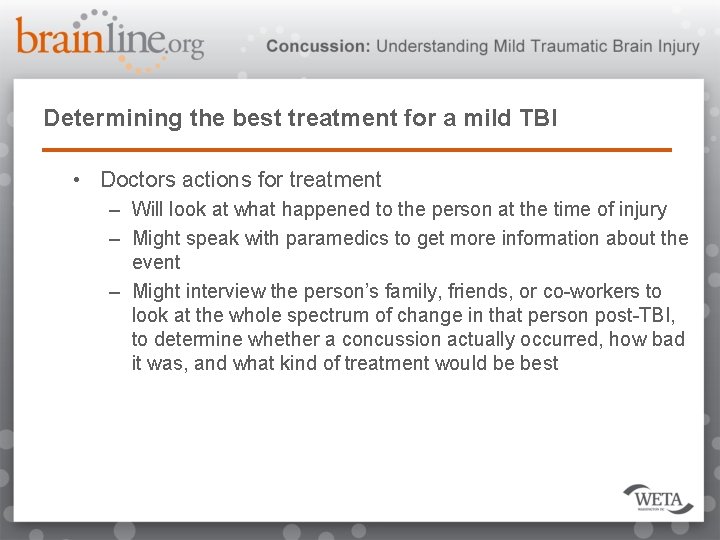 brainline.org

Concussion: Understanding Mild Traumatic Brain Injury

Determining the best treatment for a mild TBI

• Doctors actions for treatment
– Will look at what happened to the person at the time of injury
– Might speak with paramedics to get more information about the event
– Might interview the person's family, friends, or co-workers to look at the whole spectrum of change in that person post-TBI, to determine whether a concussion actually occurred, how bad it was, and what kind of treatment would be best

WETA
WASHINGTON DC